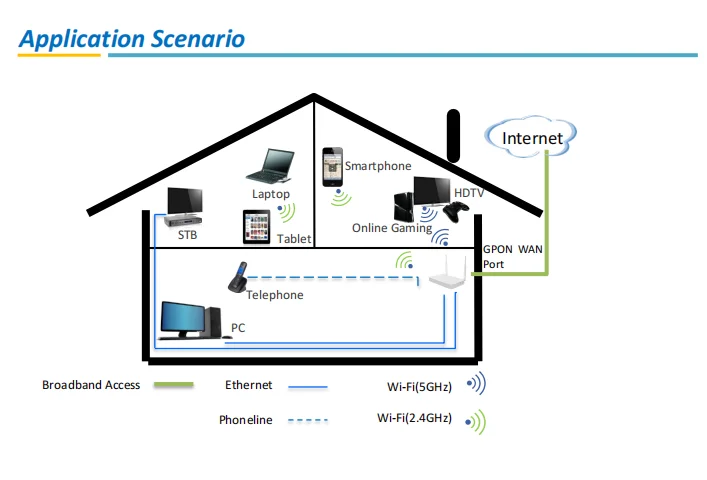 Application Scenario

Internet

Smartphone

Laptop

HDTV

STB

Tablet

Online Gaming

GPON WAN Port

Telephone

PC

Broadband Access

Ethernet

Wi-Fi(5GHz)

Phoneline

Wi-Fi(2.4GHz)